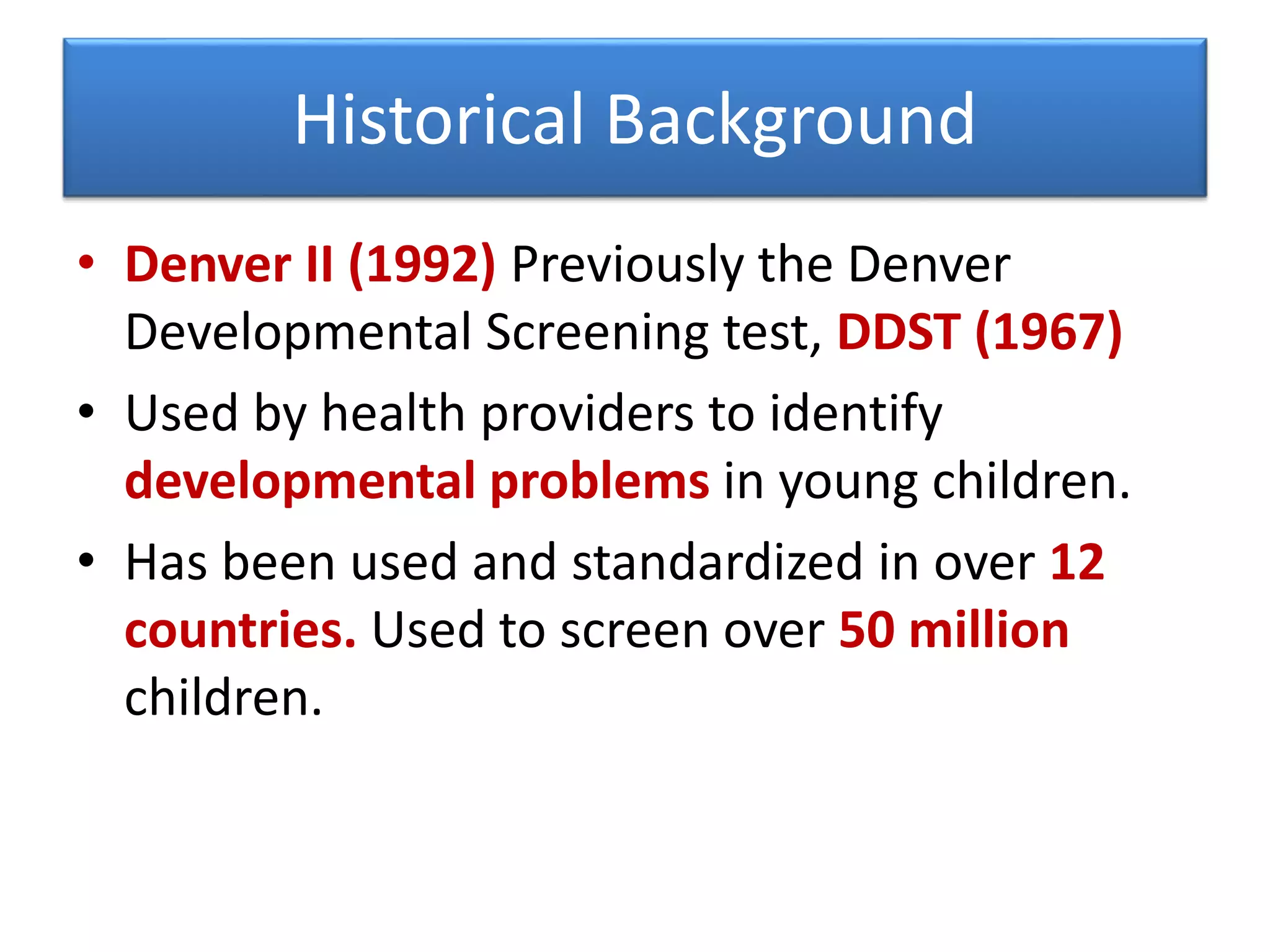 Historical Background

• Denver II (1992) Previously the Denver Developmental Screening test, DDST (1967)
• Used by health providers to identify developmental problems in young children.
• Has been used and standardized in over 12 countries. Used to screen over 50 million children.